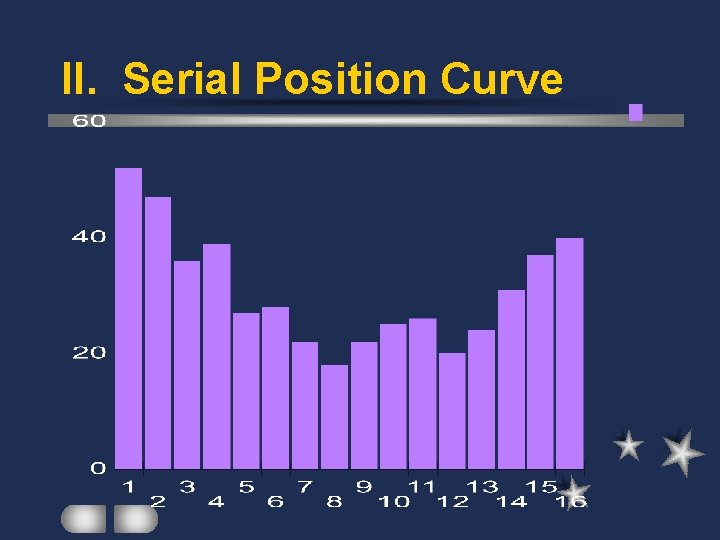 II. Serial Position Curve

60

40

20

0

1 2 3 4 5 6 7 8 9 10 11 12 13 14 15 16